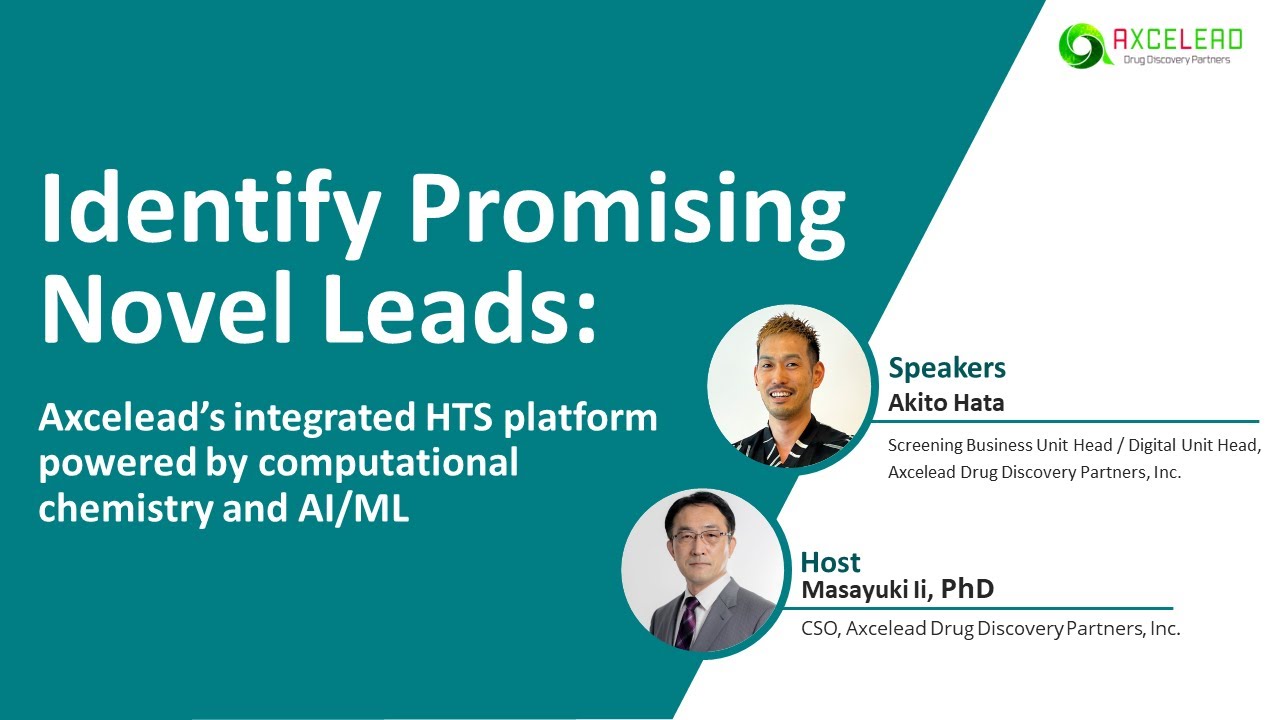 AXCELEAD
Drug Discovery Partners

Identify Promising Novel Leads:

Axcelead's integrated HTS platform powered by computational chemistry and AI/ML

Speakers
Akito Hata
Screening Business Unit Head / Digital Unit Head, Axcelead Drug Discovery Partners, Inc.

Host
Masayuki Ii, PhD
CSO, Axcelead Drug Discovery Partners, Inc.